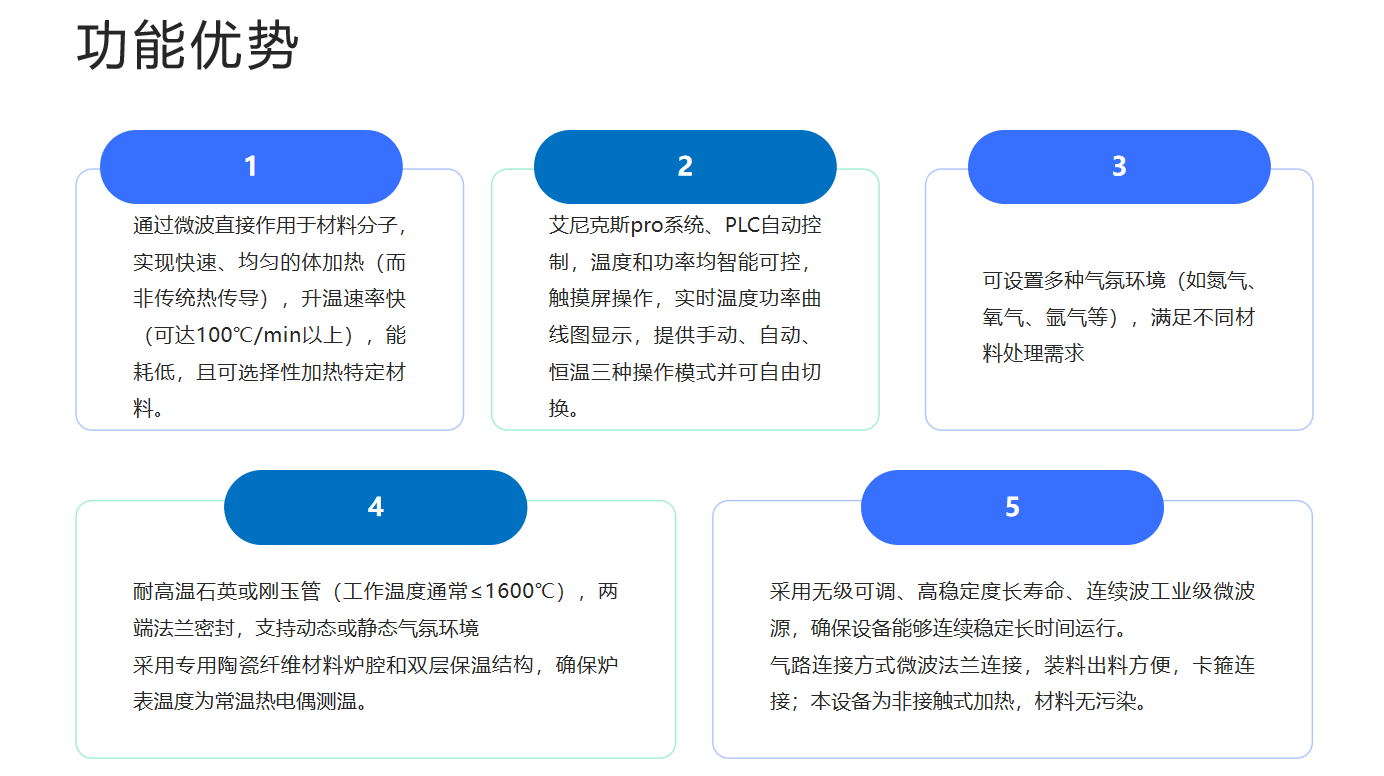 功能优势

1

通过微波直接作用于材料分子，实现快速、均匀的体加热（而非传统热传导），升温速率快（可达100℃/min以上），能耗低，且可选择性加热特定材料。

2

艾尼克斯pro系统、PLC自动控制，温度和功率均智能可控，触摸屏操作，实时温度功率曲线图显示，提供手动、自动、恒温三种操作模式并可自由切换。

3

可设置多种气氛环境（如氮气、氧气、氩气等），满足不同材料处理需求

4

耐高温石英或刚玉管（工作温度通常≤1600℃），两端法兰密封，支持动态或静态气氛环境
采用专用陶瓷纤维材料炉腔和双层保温结构，确保炉表温度为常温热电偶测温。

5

采用无级可调、高稳定度长寿命、连续波工业级微波源，确保设备能够连续稳定长时间运行。
气路连接方式微波法兰连接，装料出料方便，卡箍连接；本设备为非接触式加热，材料无污染。